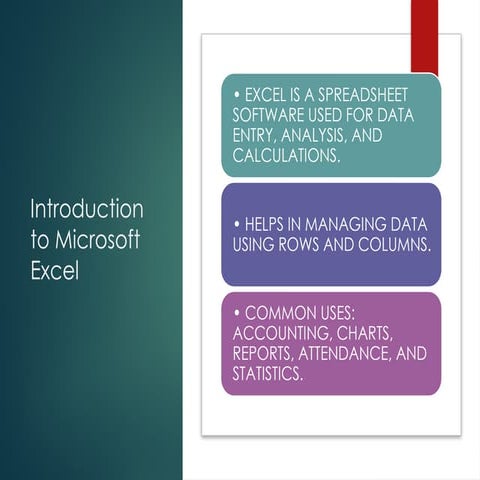 Introduction to Microsoft Excel

• EXCEL IS A SPREADSHEET SOFTWARE USED FOR DATA ENTRY, ANALYSIS, AND CALCULATIONS.

• HELPS IN MANAGING DATA USING ROWS AND COLUMNS.

• COMMON USES: ACCOUNTING, CHARTS, REPORTS, ATTENDANCE, AND STATISTICS.